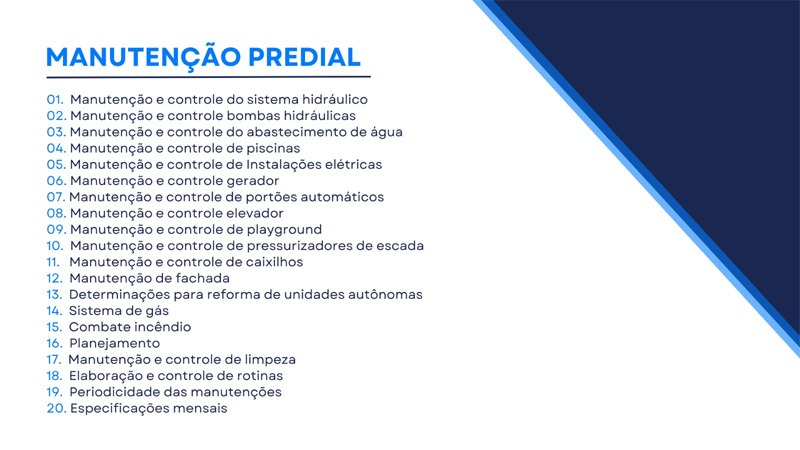 MANUTENÇÃO PREDIAL

01. Manutenção e controle do sistema hidráulico
02. Manutenção e controle bombas hidráulicas
03. Manutenção e controle do abastecimento de água
04. Manutenção e controle de piscinas
05. Manutenção e controle de Instalações elétricas
06. Manutenção e controle gerador
07. Manutenção e controle de portões automáticos
08. Manutenção e controle elevador
09. Manutenção e controle de playground
10. Manutenção e controle de pressurizadores de escada
11. Manutenção e controle de caixilhos
12. Manutenção de fachada
13. Determinações para reforma de unidades autônomas
14. Sistema de gás
15. Combate incêndio
16. Planejamento
17. Manutenção e controle de limpeza
18. Elaboração e controle de rotinas
19. Periodicidade das manutenções
20. Especificações mensais